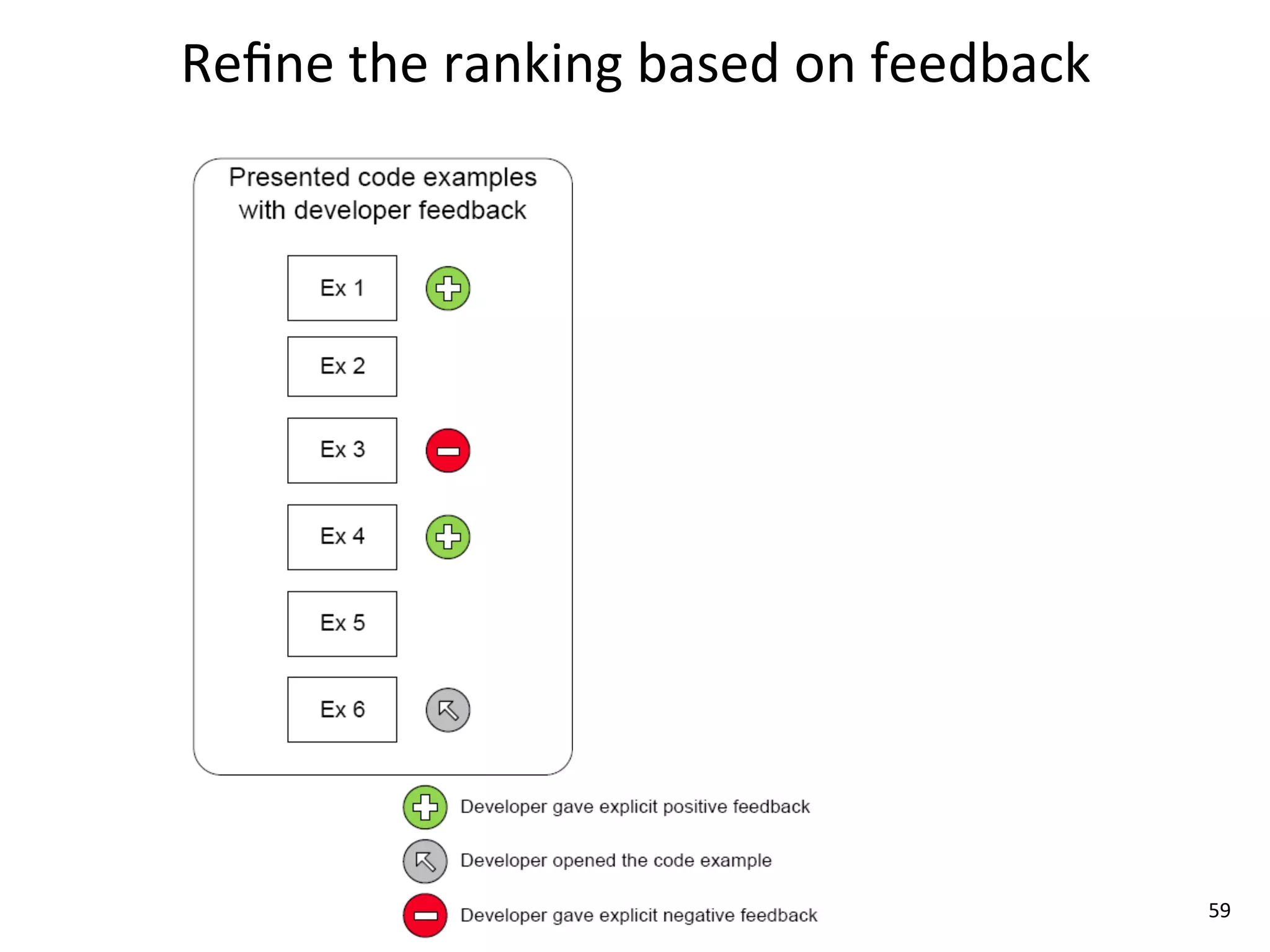 Refine the ranking based on feedback

Presented code examples with developer feedback

Ex 1

Ex 2

Ex 3

Ex 4

Ex 5

Ex 6

Developer gave explicit positive feedback

Developer opened the code example

Developer gave explicit negative feedback

59